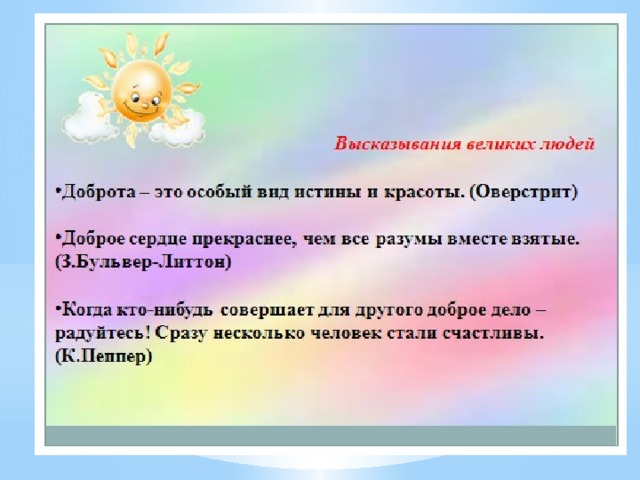 Высказывания великих людей

•Доброта – это особый вид истины и красоты. (Оверстрит)

•Доброе сердце прекраснее, чем все разумы вместе взятые. (З.Бульвер-Литтон)

•Когда кто-нибудь совершает для другого доброе дело – радуйтесь! Сразу несколько человек стали счастливы. (К.Пеппер)